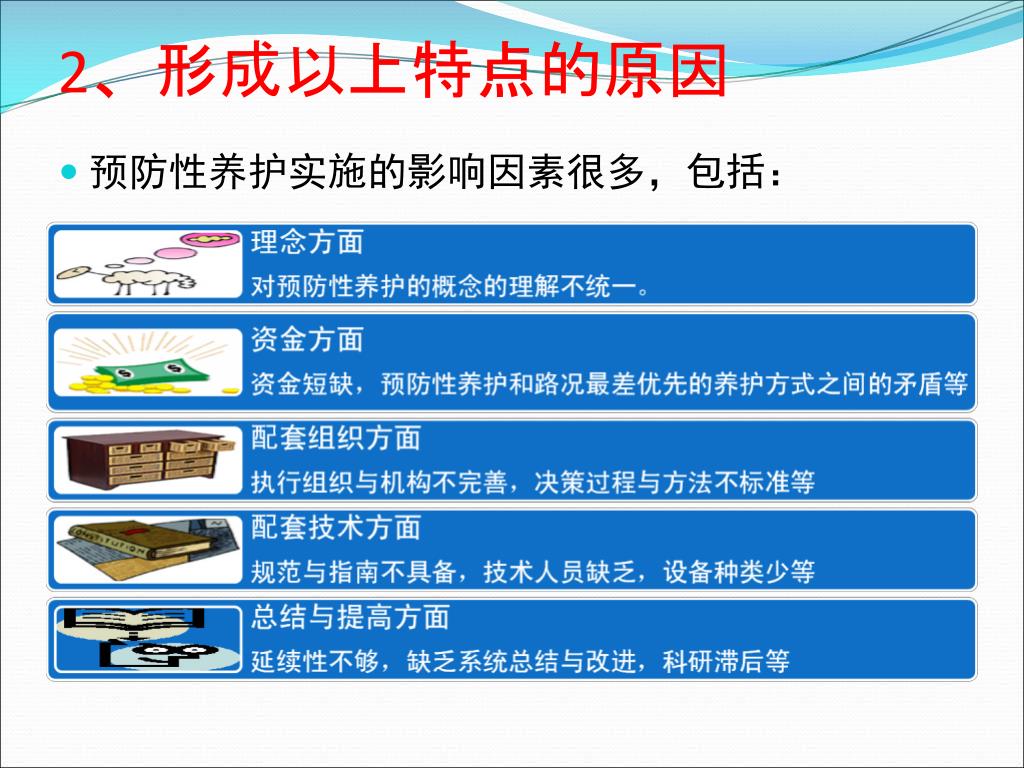 2、形成以上特点的原因

预防性养护实施的影响因素很多，包括：

理念方面
对预防性养护的概念的理解不统一。

资金方面
资金短缺，预防性养护和路况最差优先的养护方式之间的矛盾等

配套组织方面
执行组织与机构不完善，决策过程与方法不标准等

配套技术方面
规范与指南不具备，技术人员缺乏，设备种类少等

总结与提高方面
延续性不够，缺乏系统总结与改进，科研滞后等